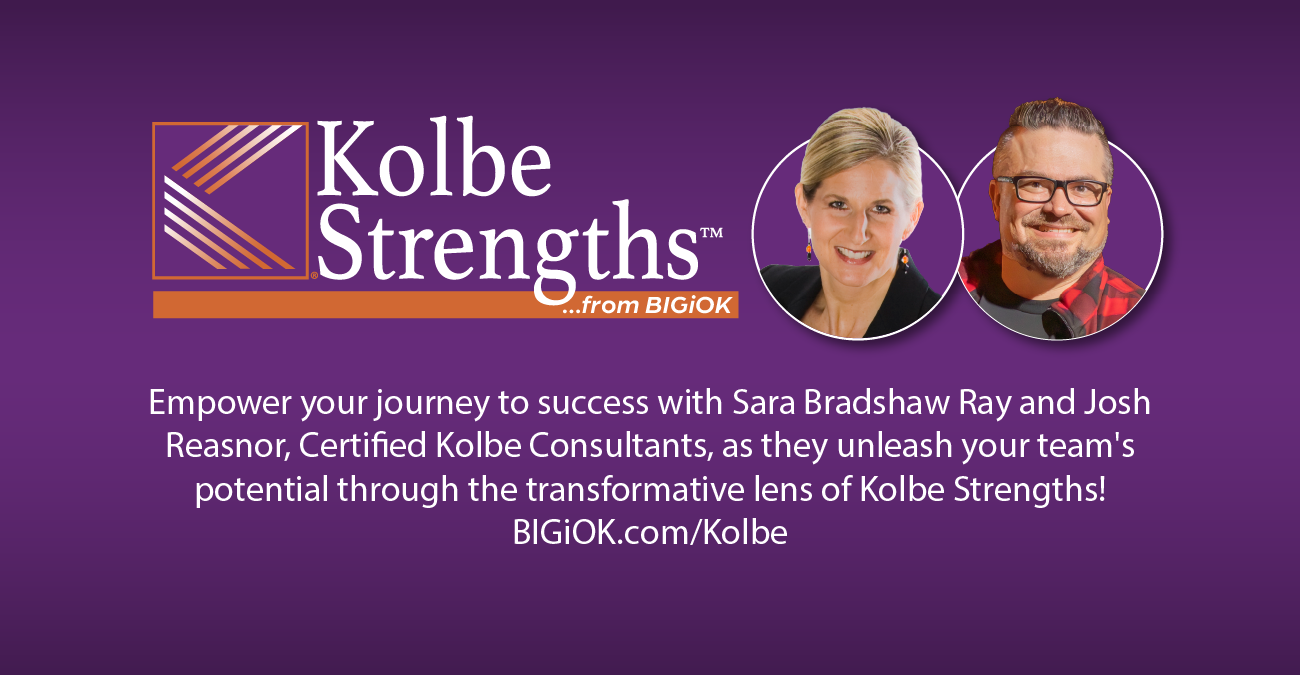 Kolbe Strengths™

...from BIGiOK

Empower your journey to success with Sara Bradshaw Ray and Josh Reasnor, Certified Kolbe Consultants, as they unleash your team's potential through the transformative lens of Kolbe Strengths!
BIGiOK.com/Kolbe